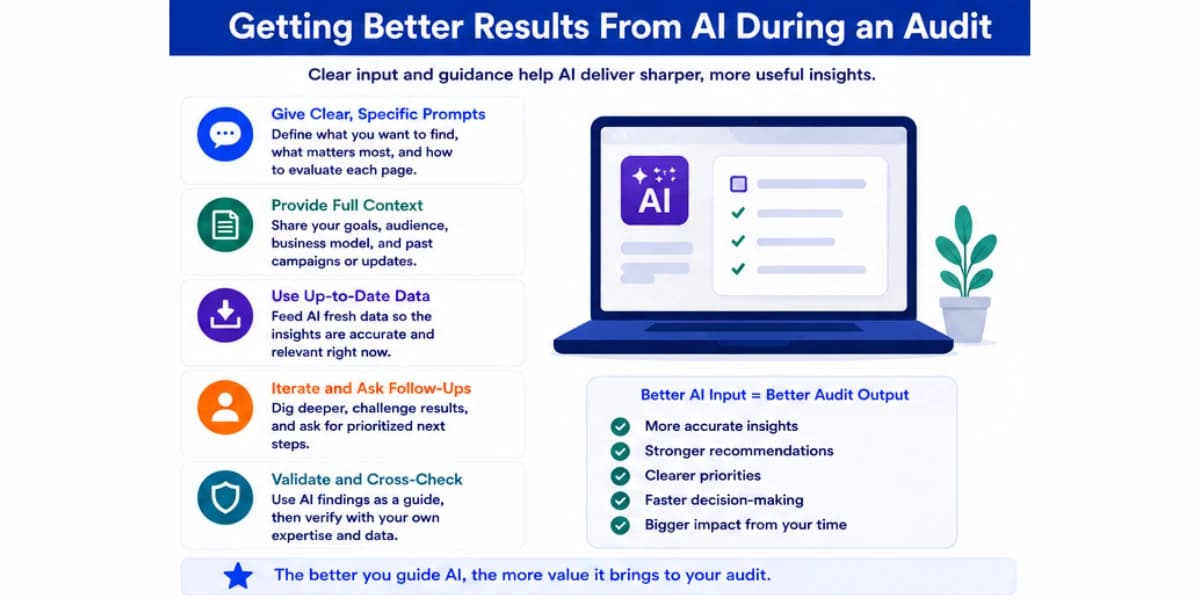 Getting Better Results From AI During an Audit

Clear input and guidance help AI deliver sharper, more useful insights.

Give Clear, Specific Prompts
Define what you want to find, what matters most, and how to evaluate each page.

Provide Full Context
Share your goals, audience, business model, and past campaigns or updates.

Use Up-to-Date Data
Feed AI fresh data so the insights are accurate and relevant right now.

Iterate and Ask Follow-Ups
Dig deeper, challenge results, and ask for prioritized next steps.

Validate and Cross-Check
Use AI findings as a guide, then verify with your own expertise and data.

AI

Better AI Input = Better Audit Output
More accurate insights
Stronger recommendations
Clearer priorities
Faster decision-making
Bigger impact from your time

The better you guide AI, the more value it brings to your audit.